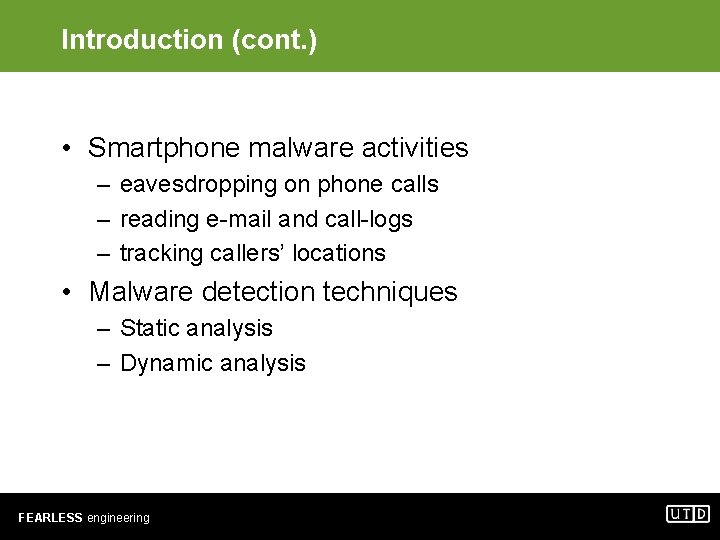 Introduction (cont.)

• Smartphone malware activities
– eavesdropping on phone calls
– reading e-mail and call-logs
– tracking callers' locations

• Malware detection techniques
– Static analysis
– Dynamic analysis

FEARLESS engineering

UTD